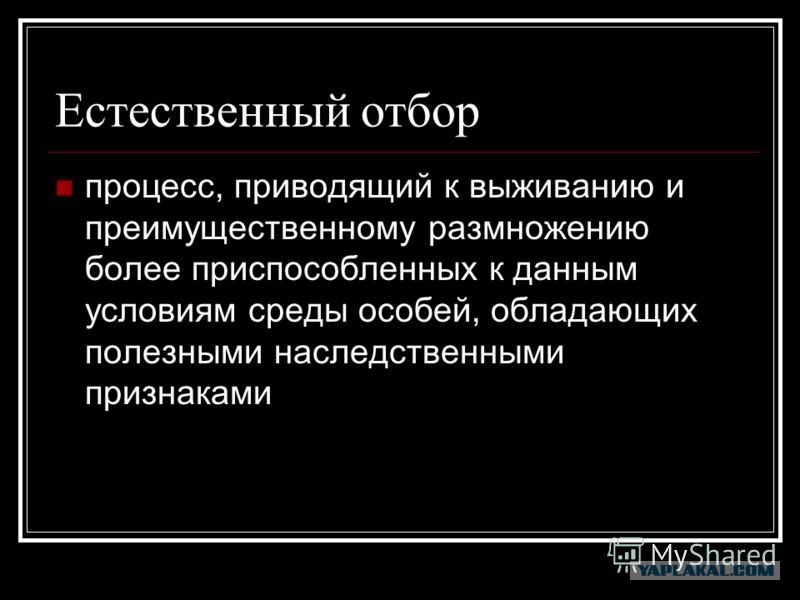 Естественный отбор

процесс, приводящий к выживанию и преимущественному размножению более приспособленных к данным условиям среды особей, обладающих полезными наследственными признаками

MyShared

YAPLAKAL.COM